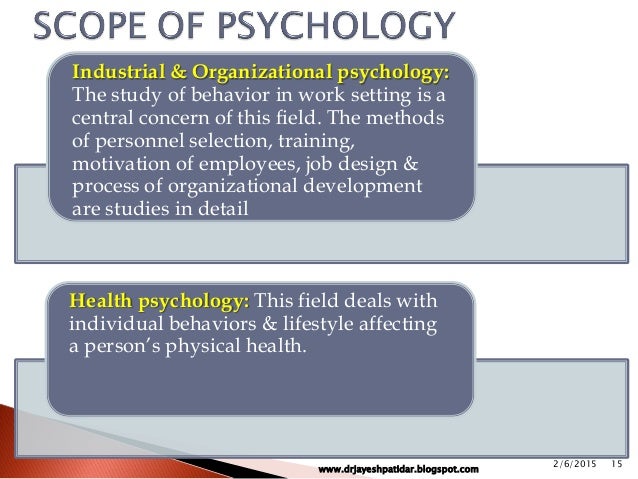 SCOPE OF PSYCHOLOGY

Industrial & Organizational psychology: The study of behavior in work setting is a central concern of this field. The methods of personnel selection, training, motivation of employees, job design & process of organizational development are studies in detail

Health psychology: This field deals with individual behaviors & lifestyle affecting a person's physical health.

www.drjayeshpatidar.blogspot.com

2/6/2015 15